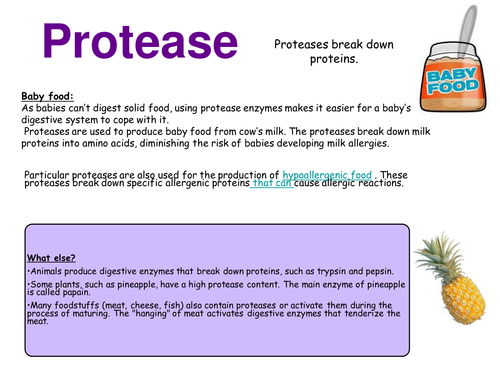 Protease

Proteases break down proteins.

BABY FOOD

Baby food:
As babies can't digest solid food, using protease enzymes makes it easier for a baby's digestive system to cope with it.
Proteases are used to produce baby food from cow's milk. The proteases break down milk proteins into amino acids, diminishing the risk of babies developing milk allergies.

Particular proteases are also used for the production of hypoallergenic food . These proteases break down specific allergenic proteins that can cause allergic reactions.

What else?
•Animals produce digestive enzymes that break down proteins, such as trypsin and pepsin.
•Some plants, such as pineapple, have a high protease content. The main enzyme of pineapple is called papain.
•Many foodstuffs (meat, cheese, fish) also contain proteases or activate them during the process of maturing. The "hanging" of meat activates digestive enzymes that tenderize the meat.